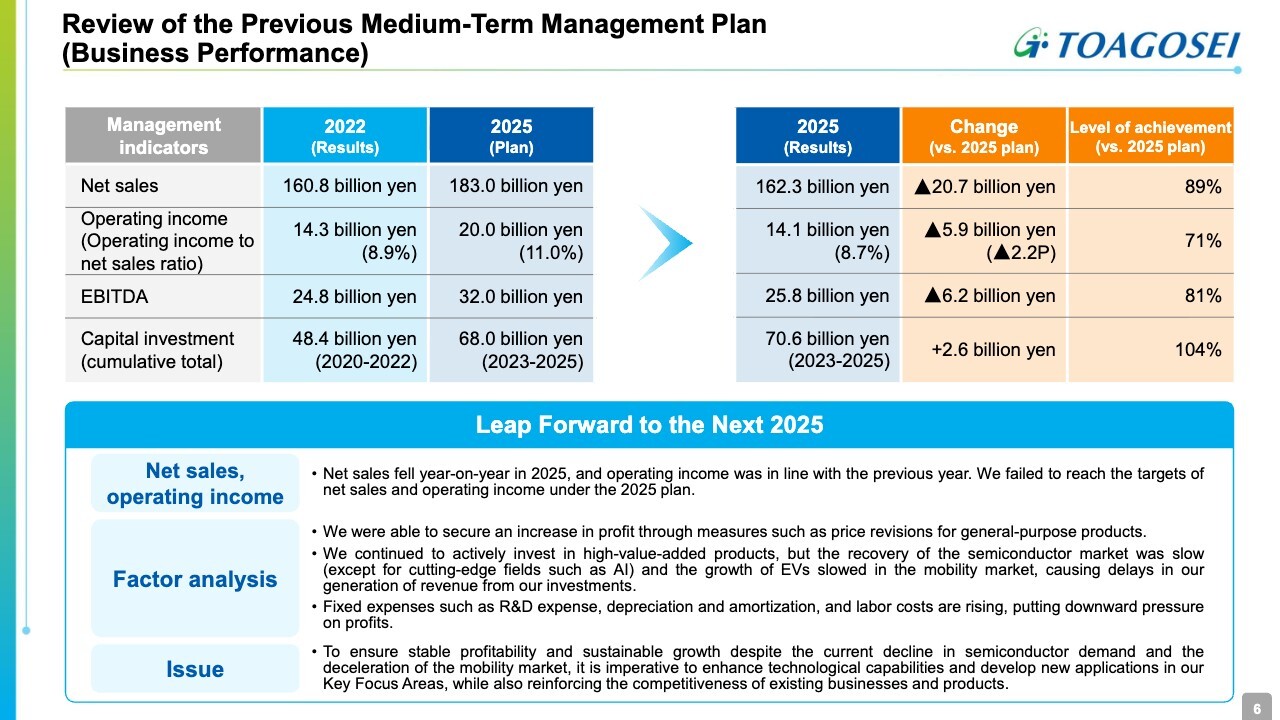 Review of the Previous Medium-Term Management Plan (Business Performance)

TOAGOSEI

| Management indicators | 2022 (Results) | 2025 (Plan) |
|---|---|---|
| Net sales | 160.8 billion yen | 183.0 billion yen |
| Operating income (Operating income to net sales ratio) | 14.3 billion yen (8.9%) | 20.0 billion yen (11.0%) |
| EBITDA | 24.8 billion yen | 32.0 billion yen |
| Capital investment (cumulative total) | 48.4 billion yen (2020-2022) | 68.0 billion yen (2023-2025) |

| 2025 (Results) | Change (vs. 2025 plan) | Level of achievement (vs. 2025 plan) |
|---|---|---|
| 162.3 billion yen | ▲20.7 billion yen | 89% |
| 14.1 billion yen (8.7%) | ▲5.9 billion yen (▲2.2P) | 71% |
| 25.8 billion yen | ▲6.2 billion yen | 81% |
| 70.6 billion yen (2023-2025) | +2.6 billion yen | 104% |

Leap Forward to the Next 2025

Net sales, operating income

• Net sales fell year-on-year in 2025, and operating income was in line with the previous year. We failed to reach the targets of net sales and operating income under the 2025 plan.

Factor analysis

• We were able to secure an increase in profit through measures such as price revisions for general-purpose products.
• We continued to actively invest in high-value-added products, but the recovery of the semiconductor market was slow (except for cutting-edge fields such as AI) and the growth of EVs slowed in the mobility market, causing delays in our generation of revenue from our investments.
• Fixed expenses such as R&D expense, depreciation and amortization, and labor costs are rising, putting downward pressure on profits.

Issue

• To ensure stable profitability and sustainable growth despite the current decline in semiconductor demand and the deceleration of the mobility market, it is imperative to enhance technological capabilities and develop new applications in our Key Focus Areas, while also reinforcing the competitiveness of existing businesses and products.

6